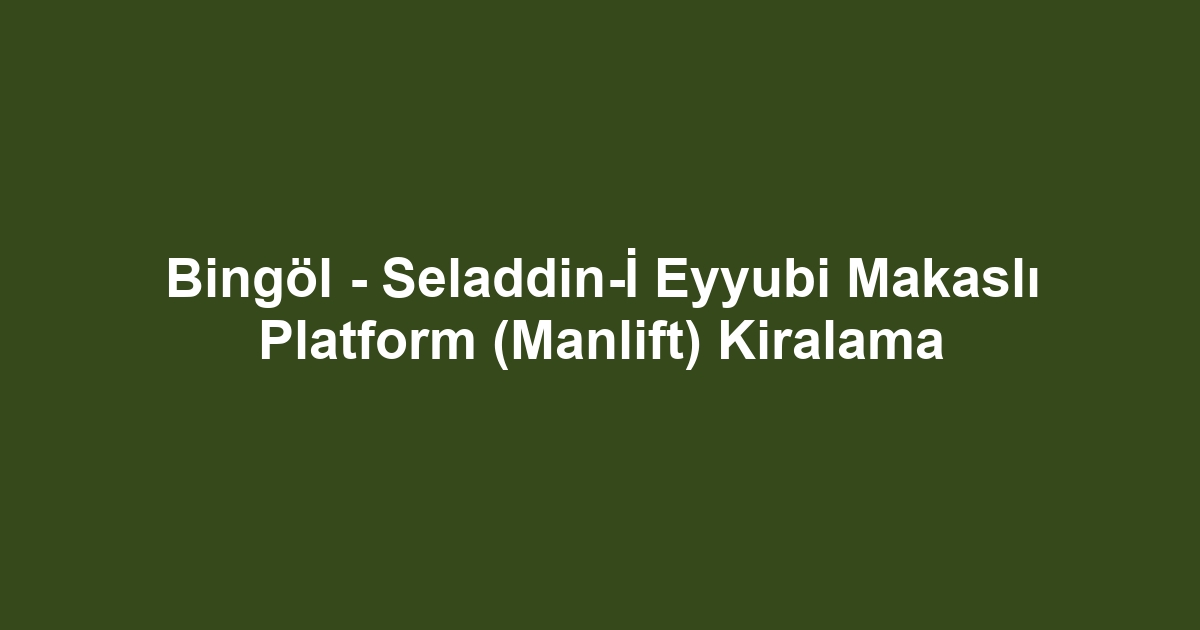 Bingöl - Seladdin-İ Eyyubi Makaslı Platform (Manlift) Kiralama